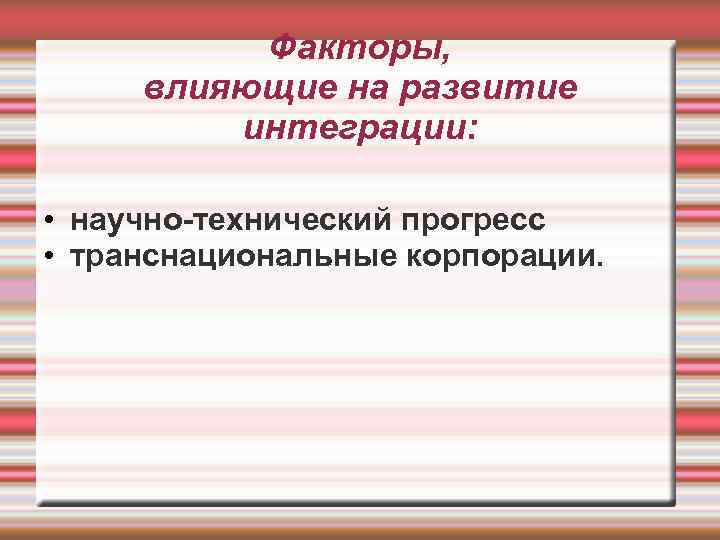 Факторы, влияющие на развитие интеграции:

• научно-технический прогресс
• транснациональные корпорации.